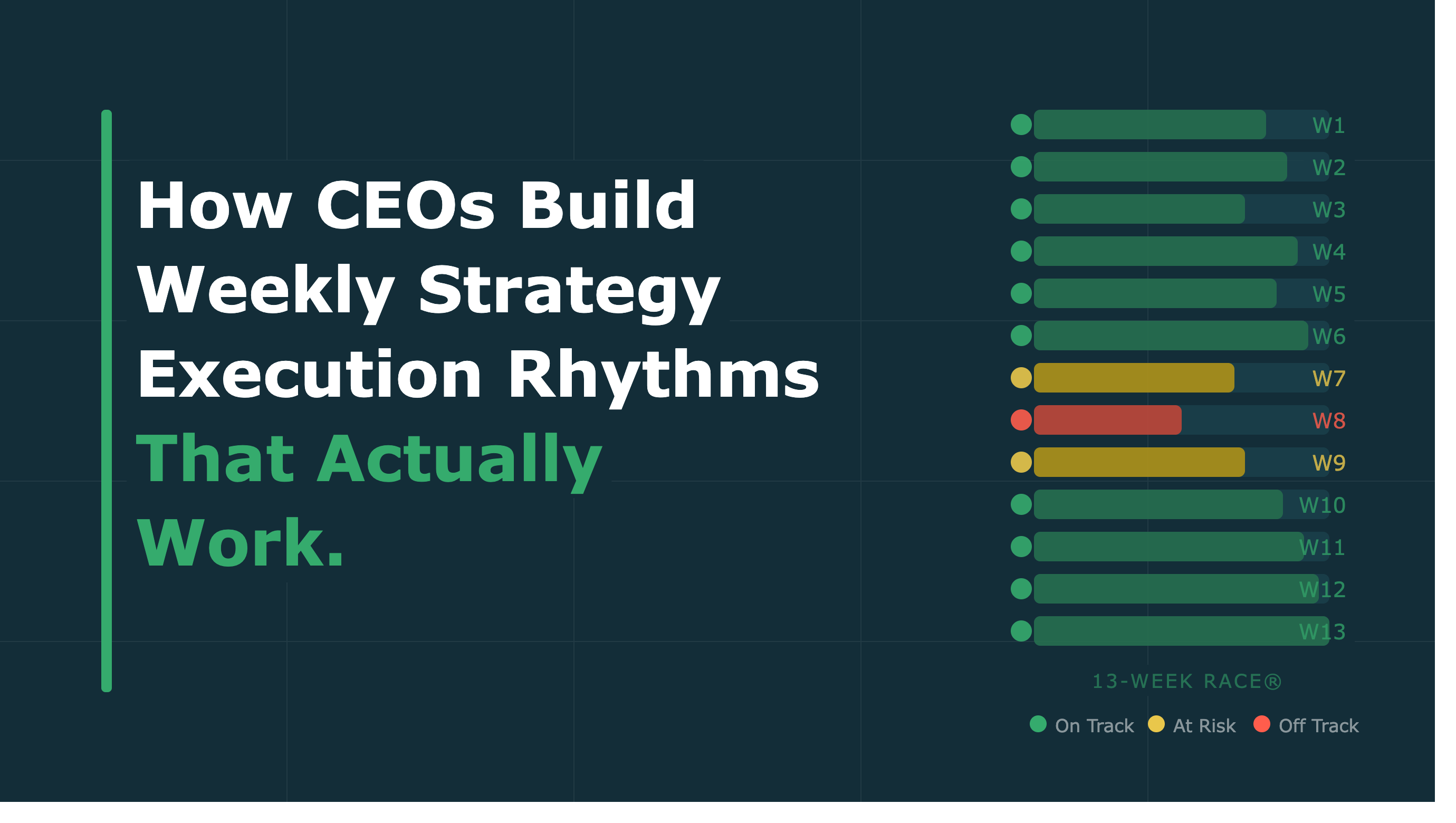 How CEOs Build Weekly Strategy Execution Rhythms That Actually Work.

W1
W2
W3
W4
W5
W6
W7
W8
W9
W10
W11
W12
W13

13-WEEK RACE®

On Track At Risk Off Track